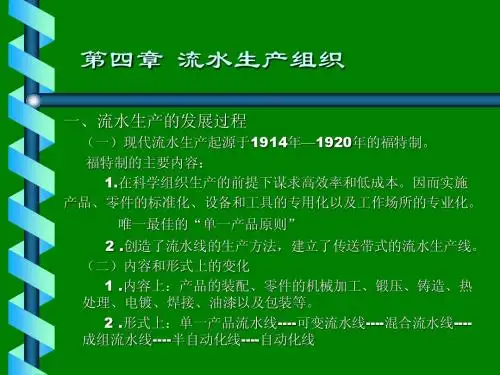 第四章 流水生产组织

一、流水生产的发展过程

（一）现代流水生产起源于1914年—1920年的福特制。

福特制的主要内容：

1.在科学组织生产的前提下谋求高效率和低成本。因而实施产品、零件的标准化、设备和工具的专用化以及工作场所的专业化。

唯一最佳的“单一产品原则”

2 .创造了流水线的生产方法，建立了传送带式的流水生产线。

（二）内容和形式上的变化

1 .内容上：产品的装配、零件的机械加工、锻压、铸造、热处理、电镀、焊接、油漆以及包装等。

2 .形式上：单一产品流水线----可变流水线----混合流水线----成组流水线----半自动化线----自动化线